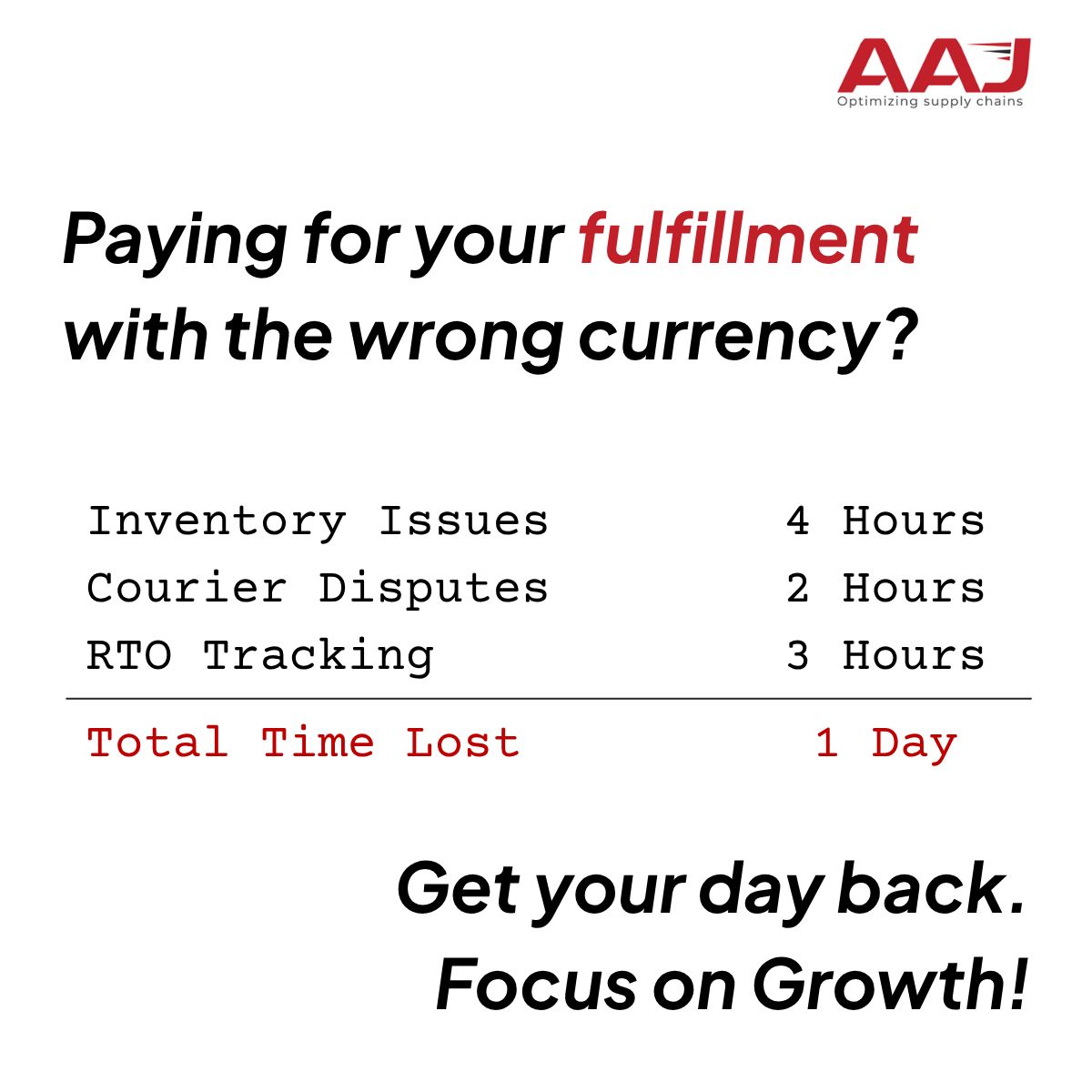 AAJ
Optimizing supply chains

Paying for your fulfillment with the wrong currency?

Inventory Issues 4 Hours
Courier Disputes 2 Hours
RTO Tracking 3 Hours

Total Time Lost 1 Day

Get your day back.
Focus on Growth!